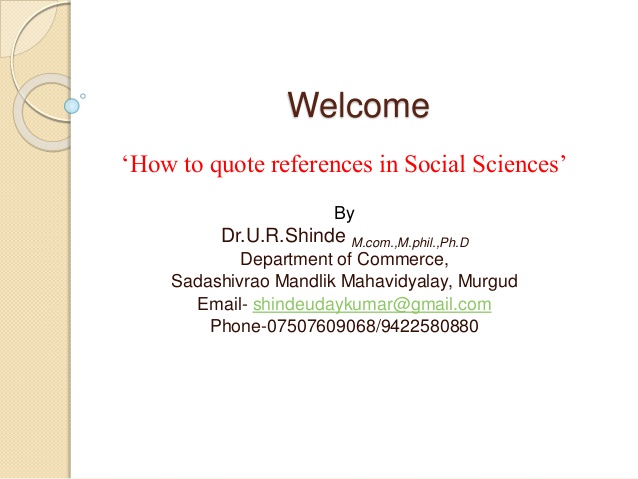 Welcome

‘How to quote references in Social Sciences’

By
Dr.U.R.Shinde M.com.,M.phil.,Ph.D
Department of Commerce,
Sadashivrao Mandlik Mahavidyalay, Murgud
Email- shindeudaykumar@gmail.com
Phone-07507609068/9422580880